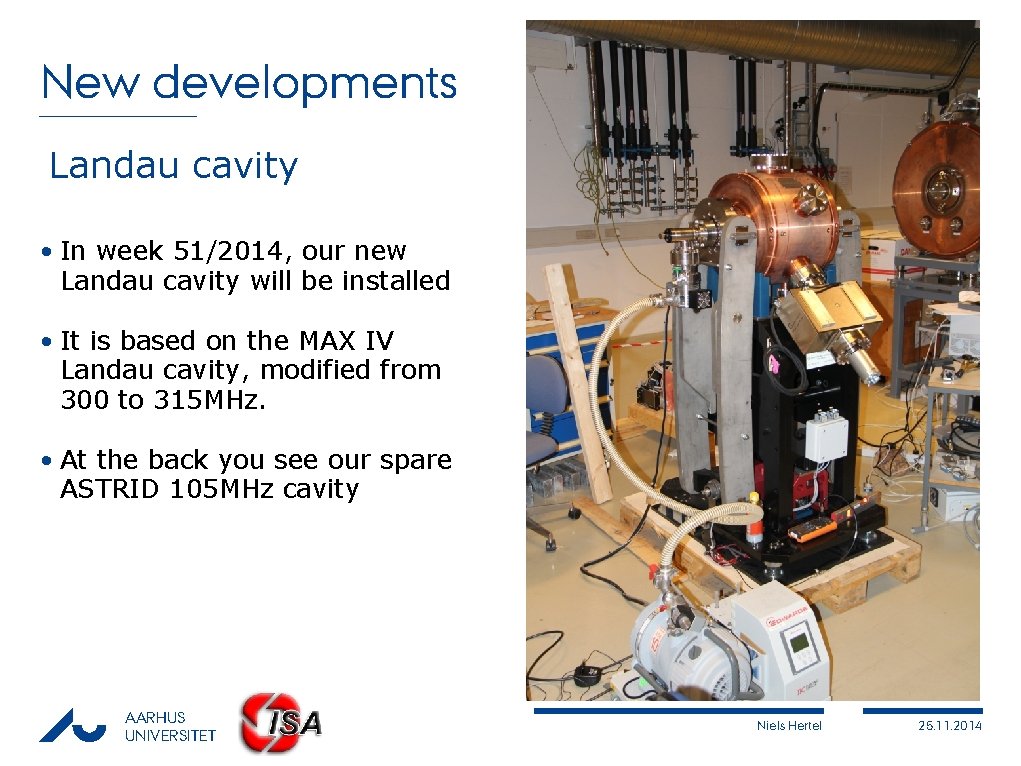 New developments

Landau cavity

• In week 51/2014, our new Landau cavity will be installed

• It is based on the MAX IV Landau cavity, modified from 300 to 315MHz.

• At the back you see our spare ASTRID 105MHz cavity

AARHUS UNIVERSITET

ISA

Niels Hertel

25.11.2014